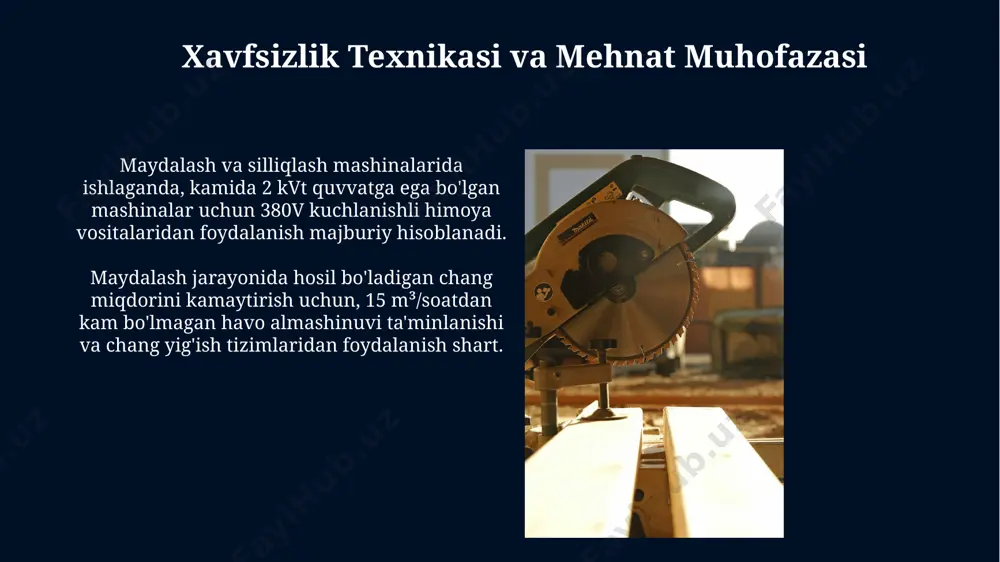 Xavfsizlik Texnikasi va Mehnat Muhofazasi

Maydalash va silliqlash mashinalarida ishlaganda, kamida 2 kVt quvvatga ega bo'lgan mashinalar uchun 380V kuchlanishli himoya vositalaridan foydalanish majburiy hisoblanadi.

Maydalash jarayonida hosil bo'ladigan chang miqdorini kamaytirish uchun, 15 m³/soatdan kam bo'lmagan havo almashinuvi ta'minlanishi va chang yig'ish tizimlaridan foydalanish shart.

FaylHub.uz